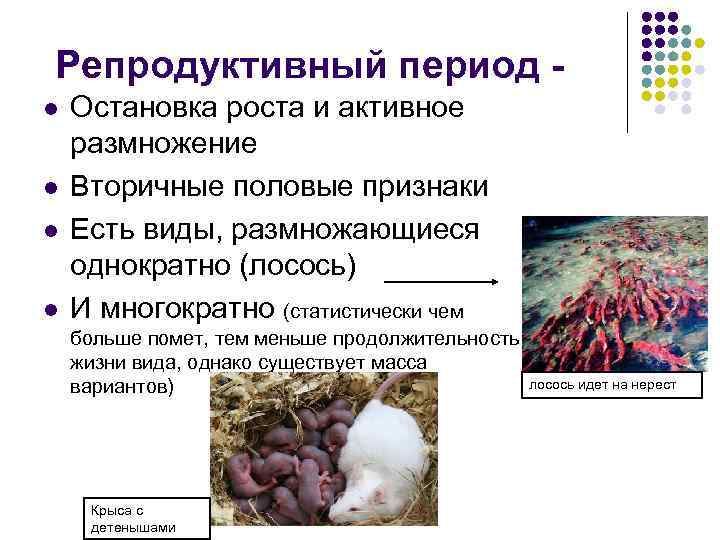 Репродуктивный период -

- Остановка роста и активное размножение
- Вторичные половые признаки
- Есть виды, размножающиеся однократно (лосось)
- И многократно (статистически чем больше помет, тем меньше продолжительность жизни вида, однако существует масса вариантов)

лосось идет на нерест

Крыса с детенышами